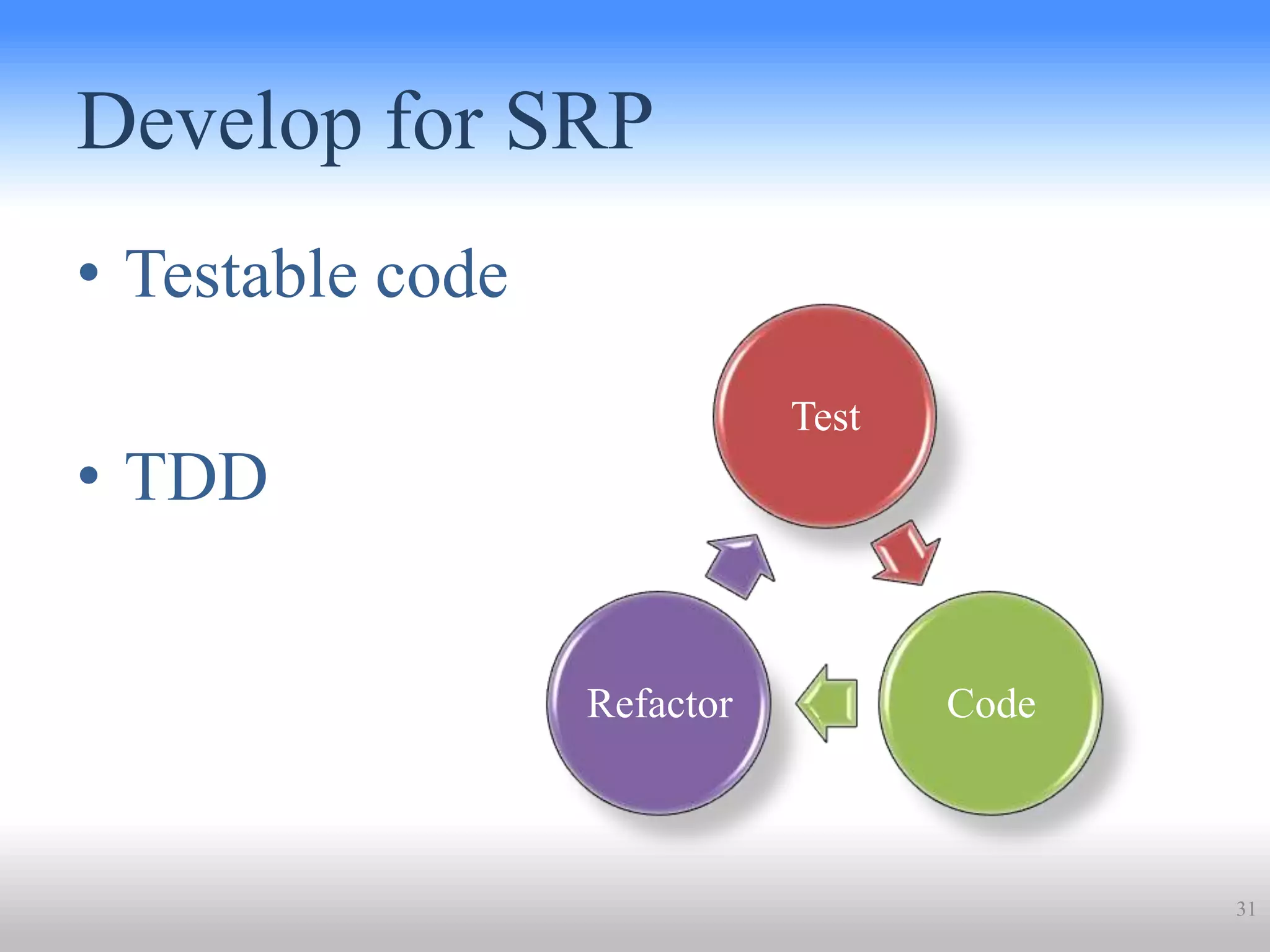 Develop for SRP

• Testable code

• TDD

Test

Code

Refactor

31